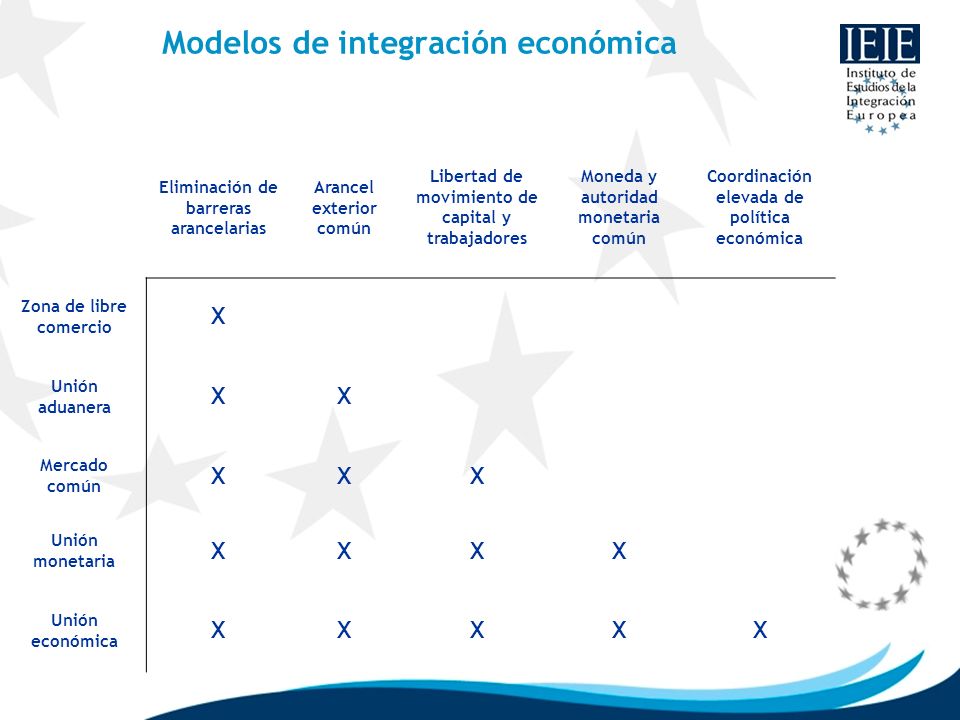 Modelos de integración económica

IEIE
Instituto de Estudios de la Integración Europea

| | Eliminación de barreras arancelarias | Arancel exterior común | Libertad de movimiento de capital y trabajadores | Moneda y autoridad monetaria común | Coordinación elevada de política económica |
|---|---|---|---|---|---|
| Zona de libre comercio | X | | | | |
| Unión aduanera | X | X | | | |
| Mercado común | X | X | X | | |
| Unión monetaria | X | X | X | X | |
| Unión económica | X | X | X | X | X |